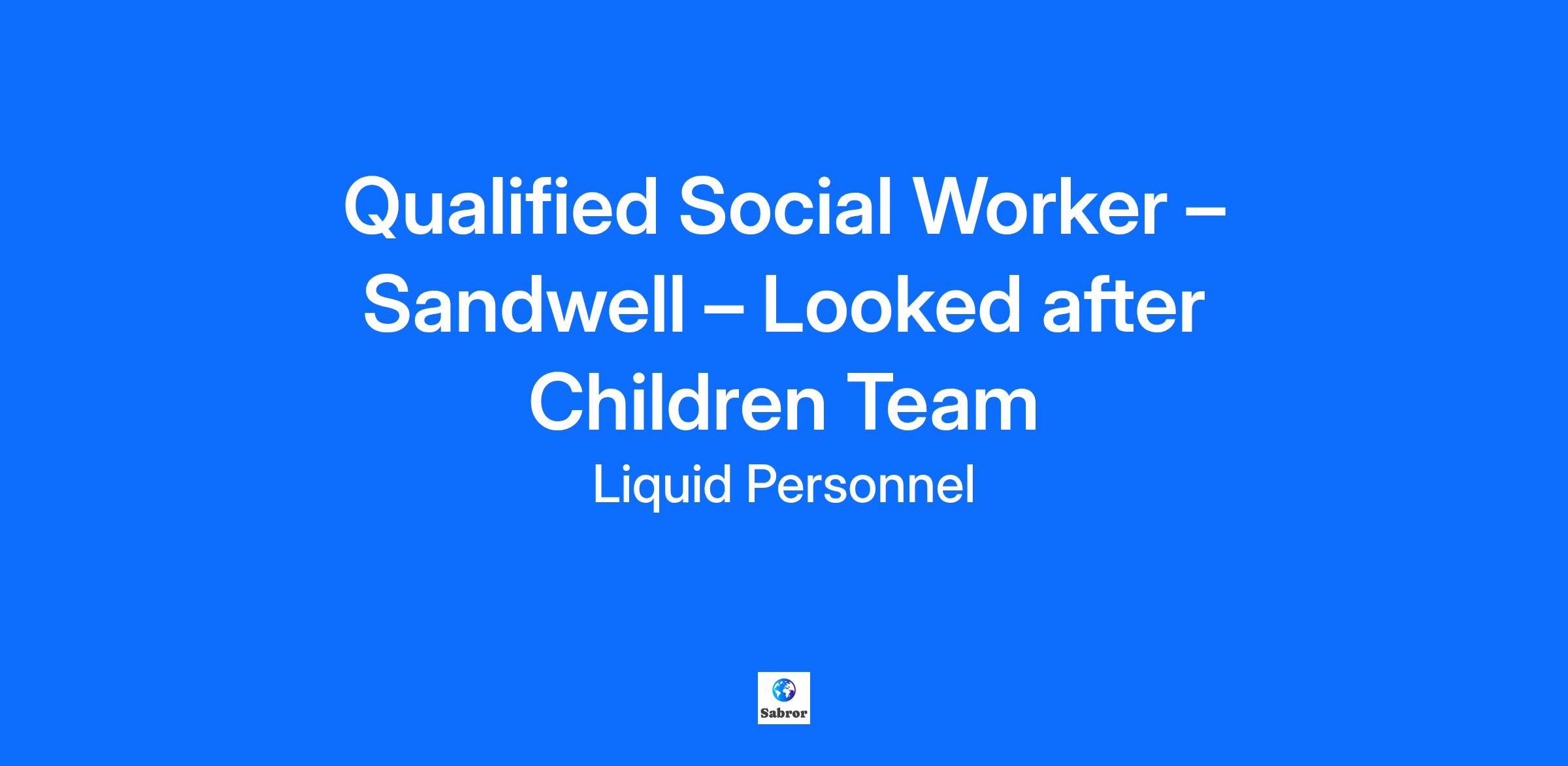 Qualified Social Worker – Sandwell – Looked after Children Team

Liquid Personnel

Sabror